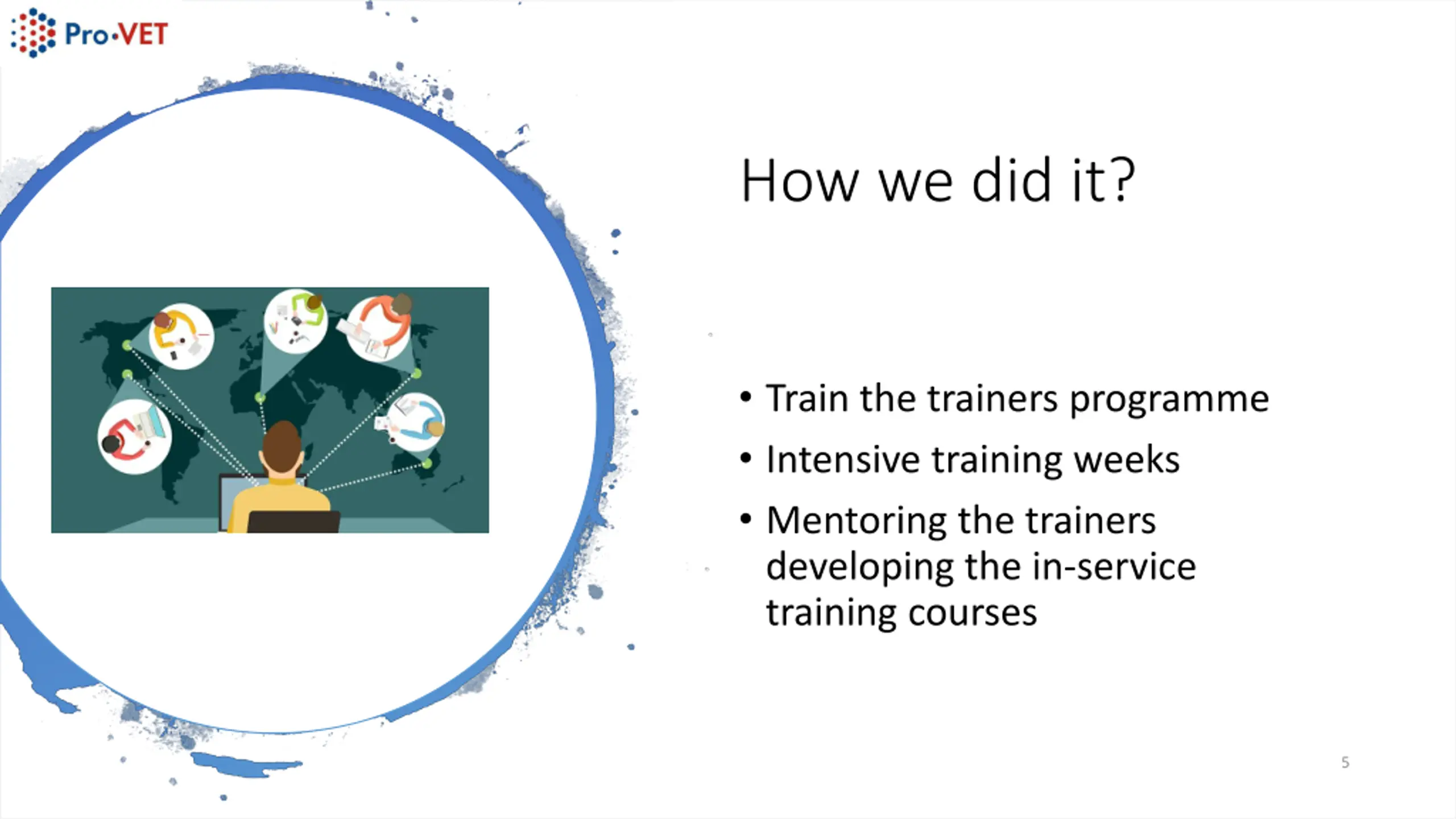 Pro•VET

How we did it?

• Train the trainers programme
• Intensive training weeks
• Mentoring the trainers developing the in-service training courses

5